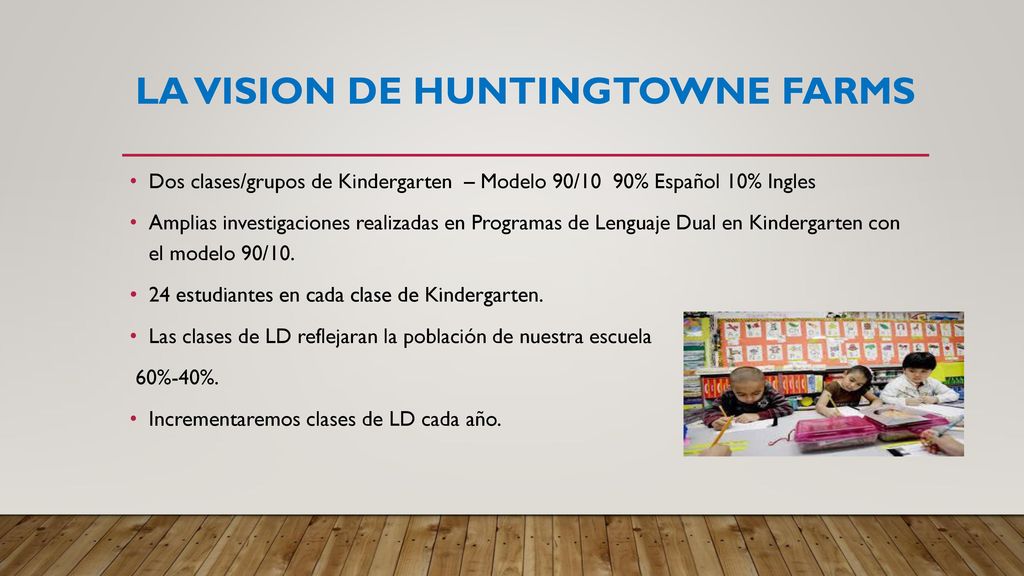 LA VISION DE HUNTINGTOWNE FARMS

• Dos clases/grupos de Kindergarten – Modelo 90/10 90% Español 10% Ingles

• Amplias investigaciones realizadas en Programas de Lenguaje Dual en Kindergarten con el modelo 90/10.

• 24 estudiantes en cada clase de Kindergarten.

• Las clases de LD reflejaran la población de nuestra escuela

60%-40%.

• Incrementaremos clases de LD cada año.